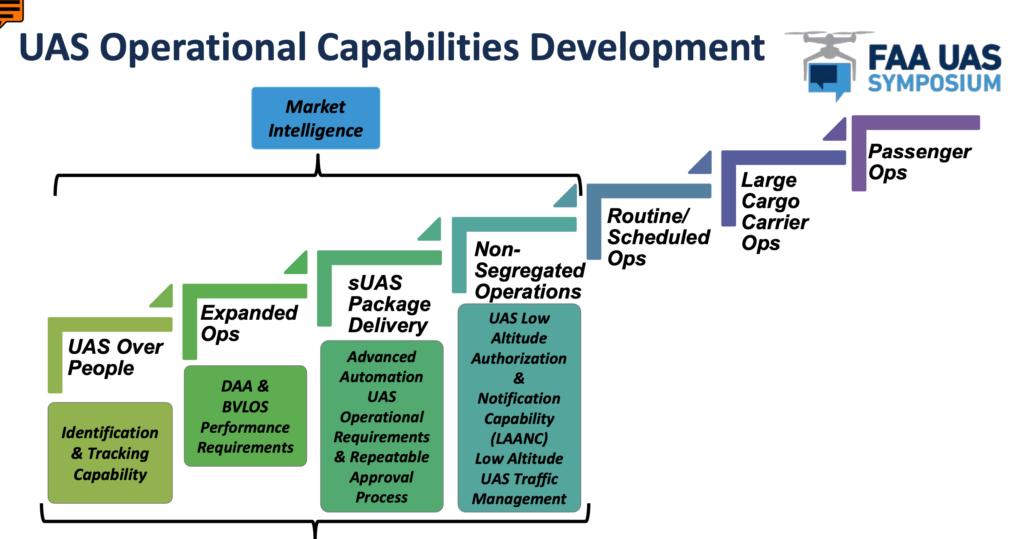 UAS Operational Capabilities Development

FAA UAS SYMPOSIUM

Market Intelligence

UAS Over People

Identification & Tracking Capability

Expanded Ops

DAA & BVLOS Performance Requirements

sUAS Package Delivery

Advanced Automation UAS Operational Requirements & Repeatable Approval Process

Non-Segregated Operations

UAS Low Altitude Authorization & Notification Capability (LAANC) Low Altitude UAS Traffic Management

Routine/ Scheduled Ops

Large Cargo Carrier Ops

Passenger Ops